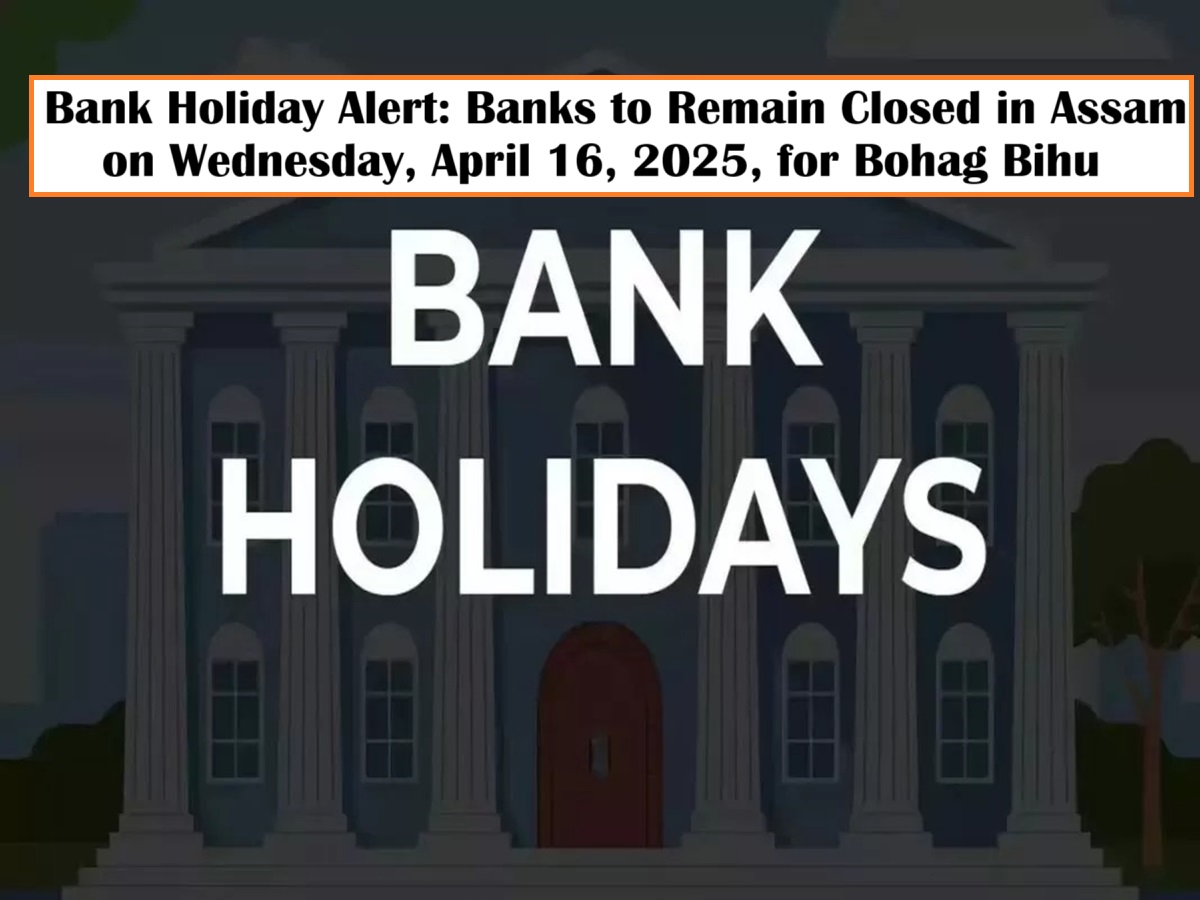 Bank Holiday Alert: Banks to Remain Closed in Assam on Wednesday, April 16, 2025, for Bohag Bihu

BANK
HOLIDAYS